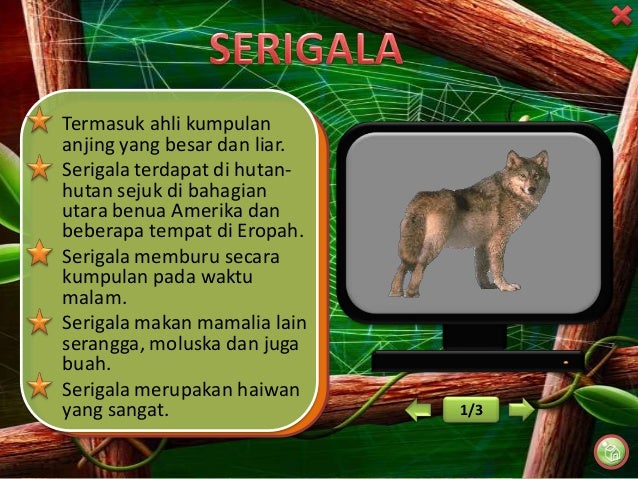 SERIGALA

Termasuk ahli kumpulan anjing yang besar dan liar.

Serigala terdapat di hutan-hutan sejuk di bahagian utara benua Amerika dan beberapa tempat di Eropah.

Serigala memburu secara kumpulan pada waktu malam.

Serigala makan mamalia lain serangga, moluska dan juga buah.

Serigala merupakan haiwan yang sangat.

1/3